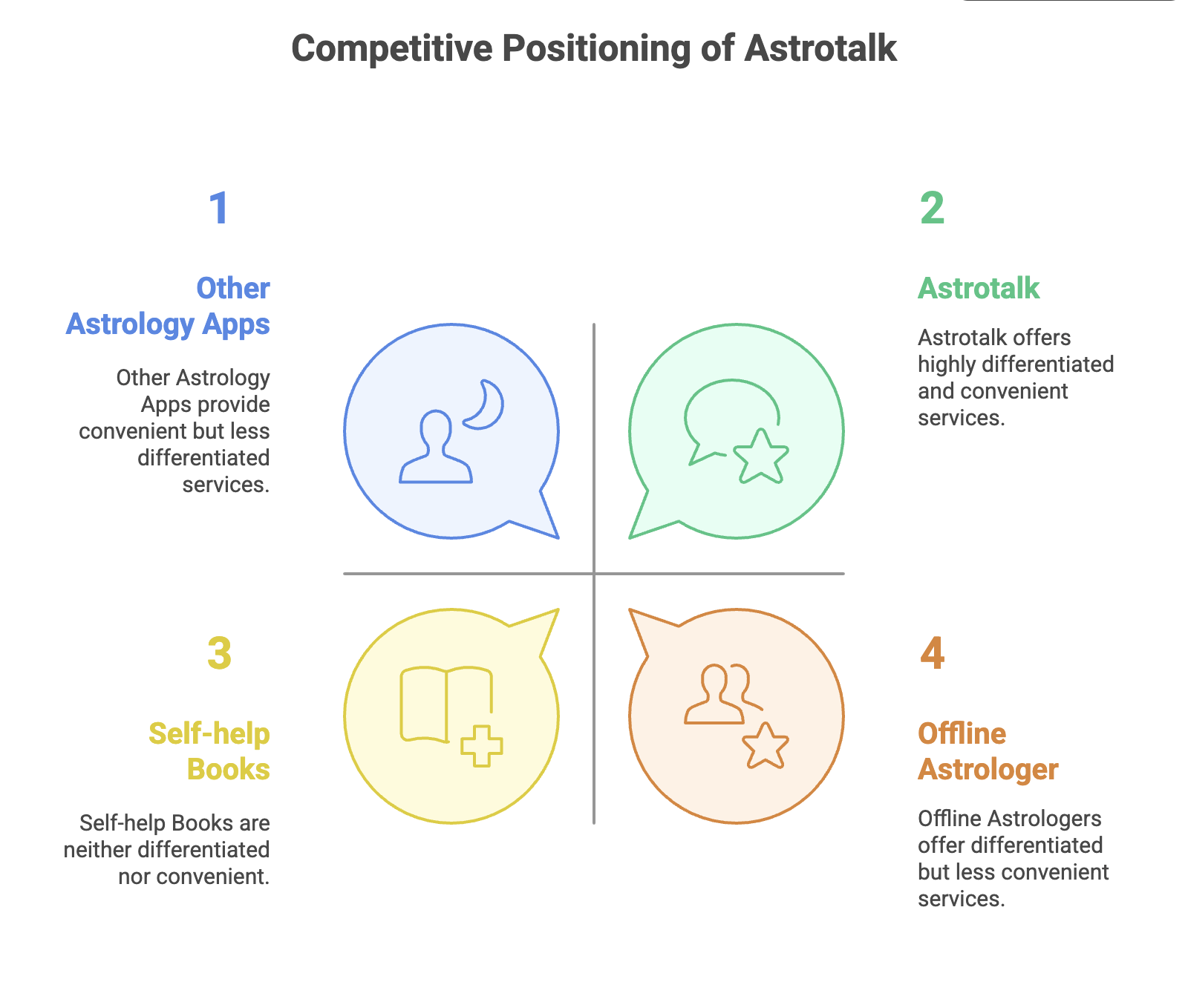 Competitive Positioning of Astrotalk

1

Other Astrology Apps

Other Astrology Apps provide convenient but less differentiated services.

2

Astrotalk

Astrotalk offers highly differentiated and convenient services.

3

Self-help Books

Self-help Books are neither differentiated nor convenient.

4

Offline Astrologer

Offline Astrologers offer differentiated but less convenient services.